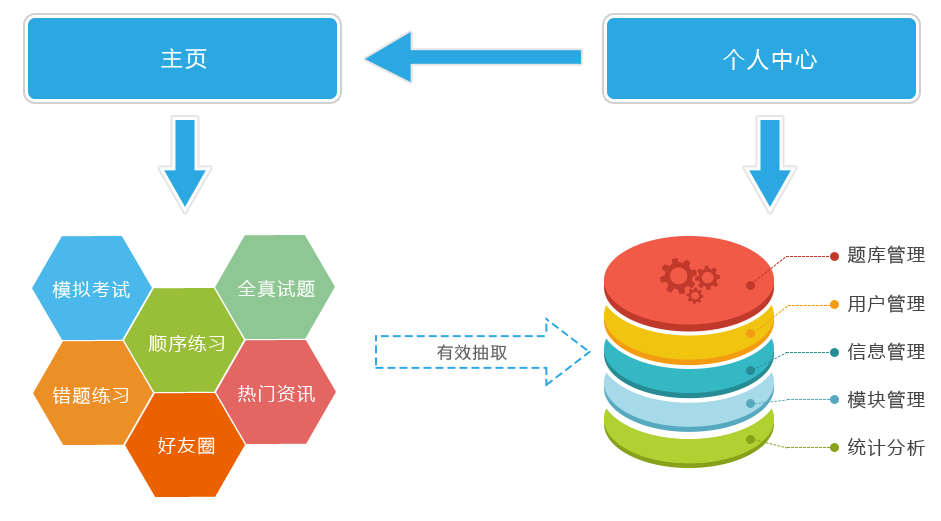 主页

个人中心

模拟考试

全真试题

顺序练习

错题练习

热门资讯

好友圈

有效抽取

题库管理

用户管理

信息管理

模块管理

统计分析